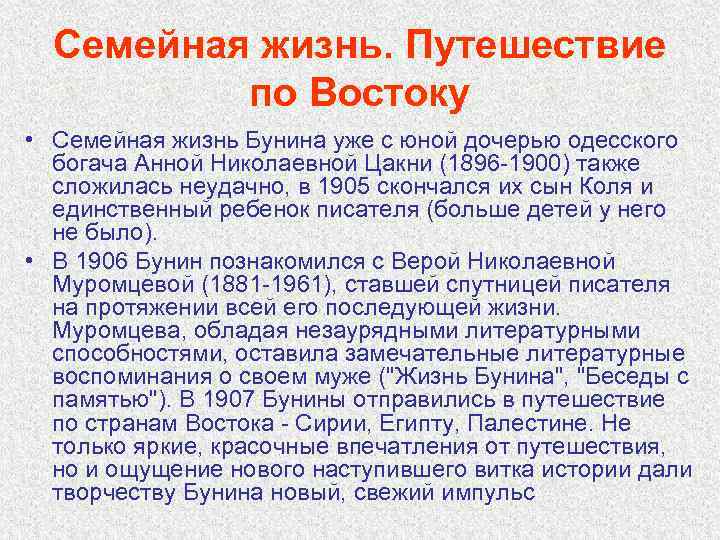 Семейная жизнь. Путешествие по Востоку

• Семейная жизнь Бунина уже с юной дочерью одесского богача Анной Николаевной Цакни (1896-1900) также сложилась неудачно, в 1905 скончался их сын Коля и единственный ребенок писателя (больше детей у него не было).
• В 1906 Бунин познакомился с Верой Николаевной Муромцевой (1881-1961), ставшей спутницей писателя на протяжении всей его последующей жизни. Муромцева, обладая незаурядными литературными способностями, оставила замечательные литературные воспоминания о своем муже ("Жизнь Бунина", "Беседы с памятью"). В 1907 Бунины отправились в путешествие по странам Востока - Сирии, Египту, Палестине. Не только яркие, красочные впечатления от путешествия, но и ощущение нового наступившего витка истории дали творчеству Бунина новый, свежий импульс